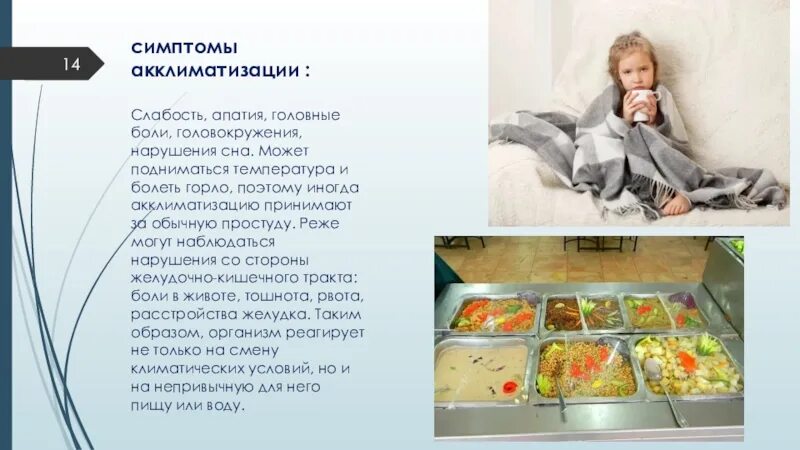 14

симптомы акклиматизации :

Слабость, апатия, головные боли, головокружения, нарушения сна. Может подниматься температура и болеть горло, поэтому иногда акклиматизацию принимают за обычную простуду. Реже могут наблюдаться нарушения со стороны желудочно-кишечного тракта: боли в животе, тошнота, рвота, расстройства желудка. Таким образом, организм реагирует не только на смену климатических условий, но и на непривычную для него пищу или воду.